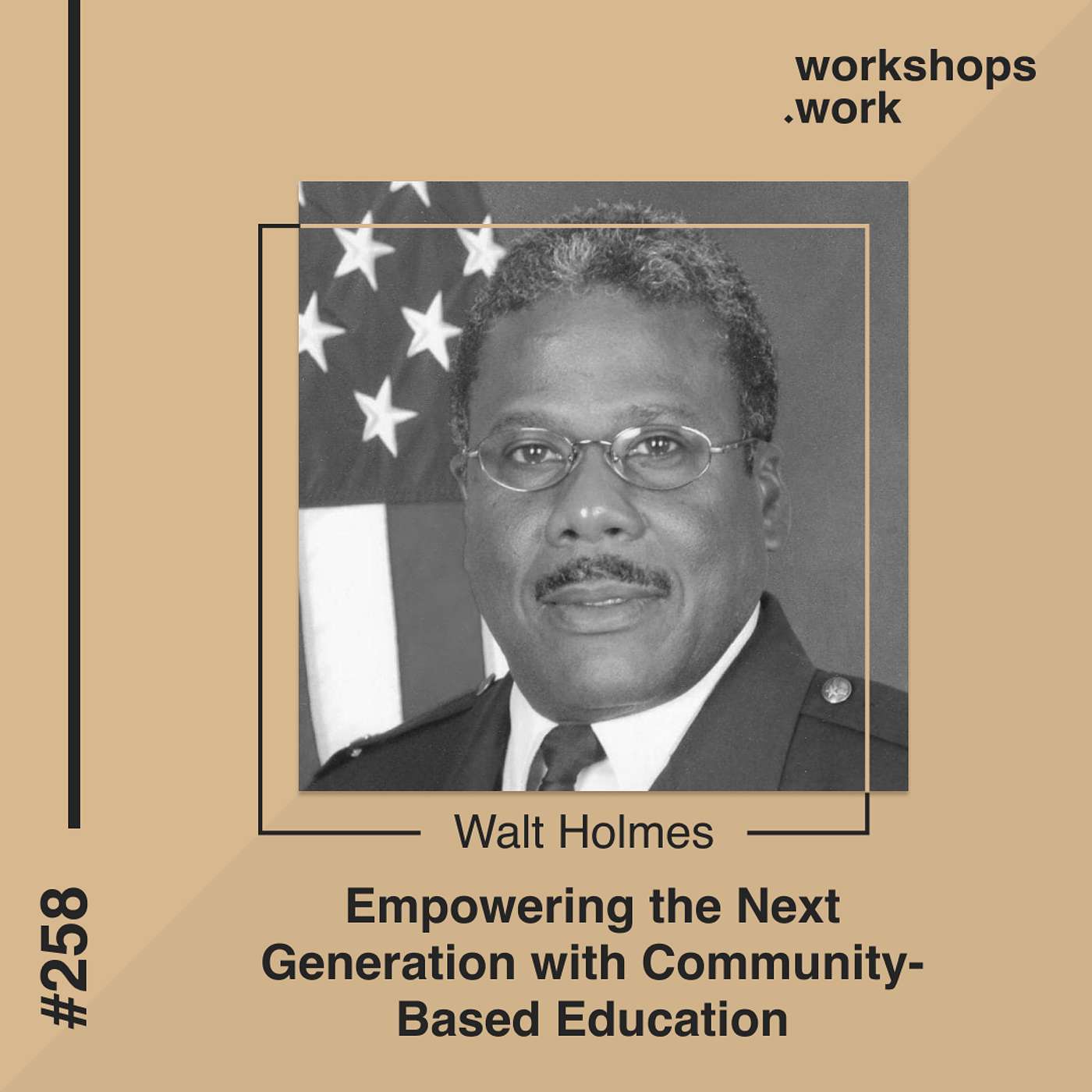 workshops
.work

Walt Holmes

Empowering the Next Generation with Community-Based Education

#258